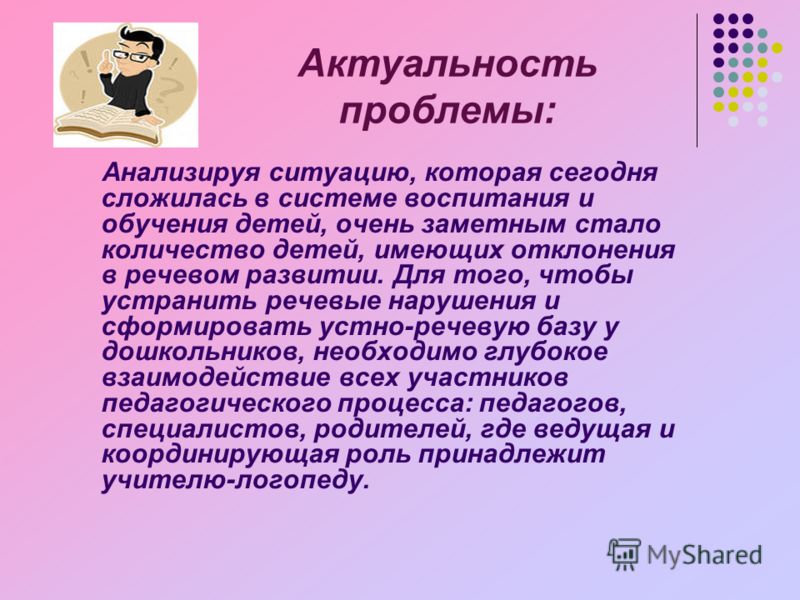 Актуальность проблемы:

Анализируя ситуацию, которая сегодня сложилась в системе воспитания и обучения детей, очень заметным стало количество детей, имеющих отклонения в речевом развитии. Для того, чтобы устранить речевые нарушения и сформировать устно-речевую базу у дошкольников, необходимо глубокое взаимодействие всех участников педагогического процесса: педагогов, специалистов, родителей, где ведущая и координирующая роль принадлежит учителю-логопеду.

MyShared